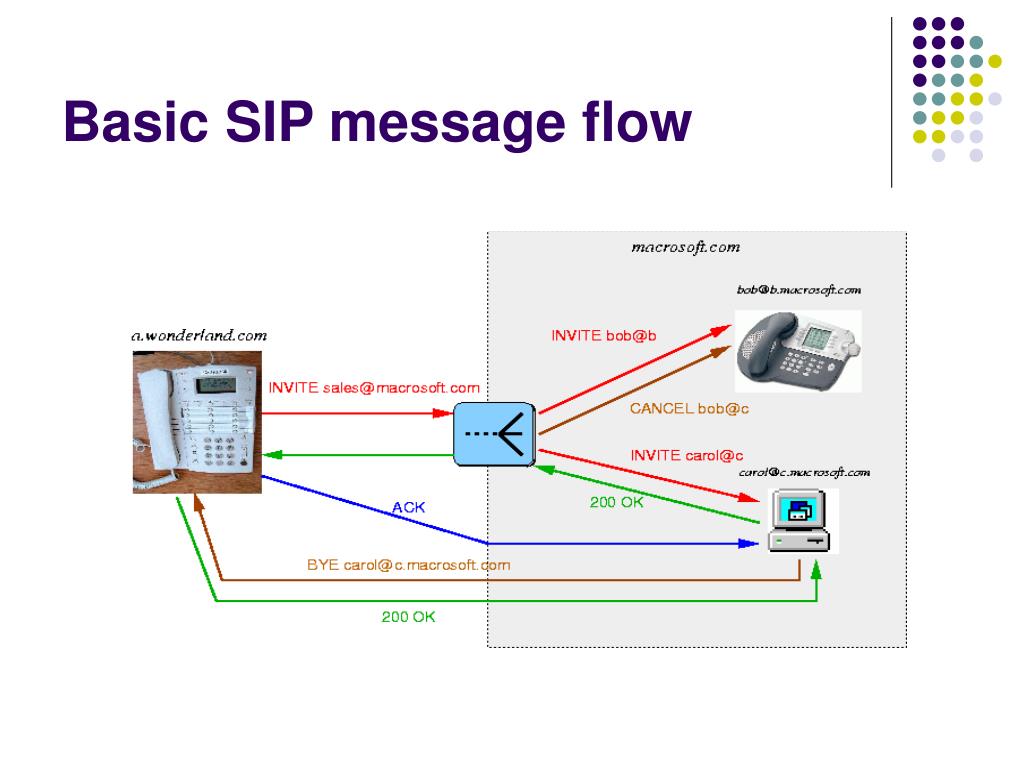 Basic SIP message flow

macrosoft.com

bob@b.macrosoft.com

a.wonderland.com

INVITE bob@b

INVITE sales@macrosoft.com

CANCEL bob@c

INVITE carol@c

carol@c.macrosoft.com

200 OK

ACK

BYE carol@c.macrosoft.com

200 OK